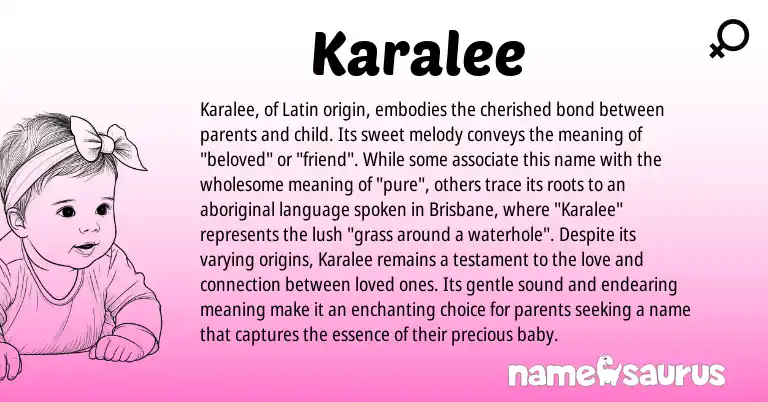 Karalee

Karalee, of Latin origin, embodies the cherished bond between parents and child. Its sweet melody conveys the meaning of "beloved" or "friend". While some associate this name with the wholesome meaning of "pure", others trace its roots to an aboriginal language spoken in Brisbane, where "Karalee" represents the lush "grass around a waterhole". Despite its varying origins, Karalee remains a testament to the love and connection between loved ones. Its gentle sound and endearing meaning make it an enchanting choice for parents seeking a name that captures the essence of their precious baby.

namesaurus